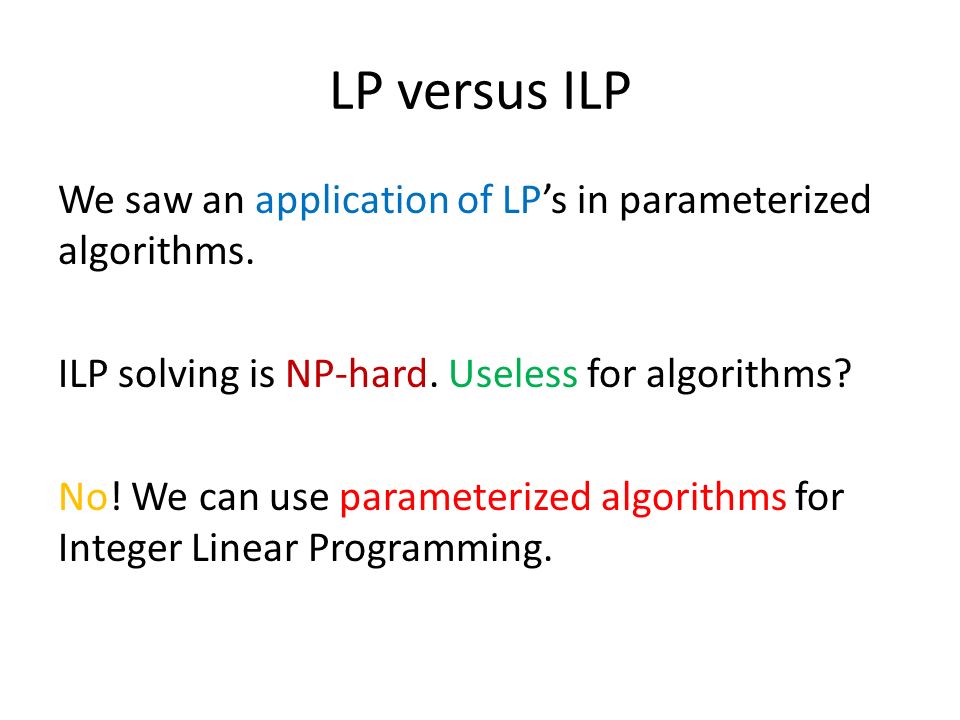 LP versus ILP

We saw an application of LP’s in parameterized algorithms.

ILP solving is NP-hard. Useless for algorithms?

No! We can use parameterized algorithms for Integer Linear Programming.